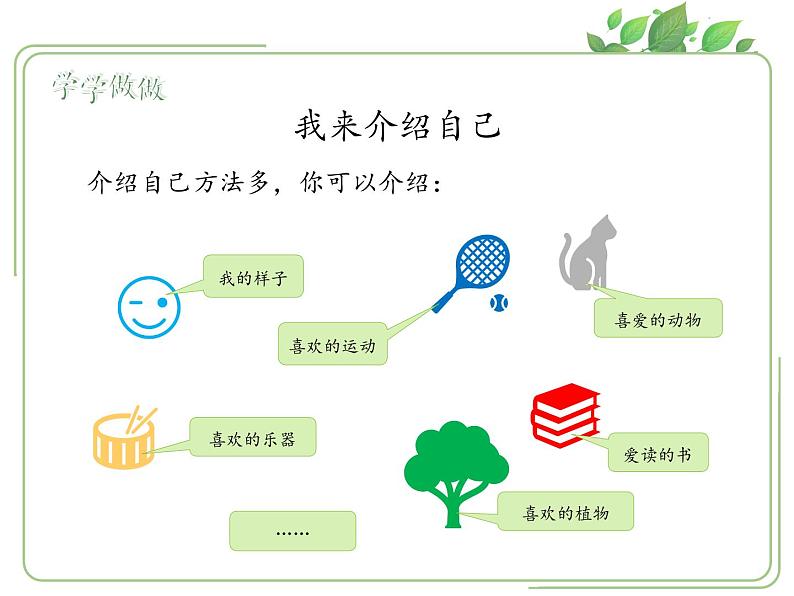 学学做做

我来介绍自己

介绍自己方法多，你可以介绍：

我的样子

喜欢的运动

喜爱的动物

喜欢的乐器

爱读的书

喜欢的植物

……